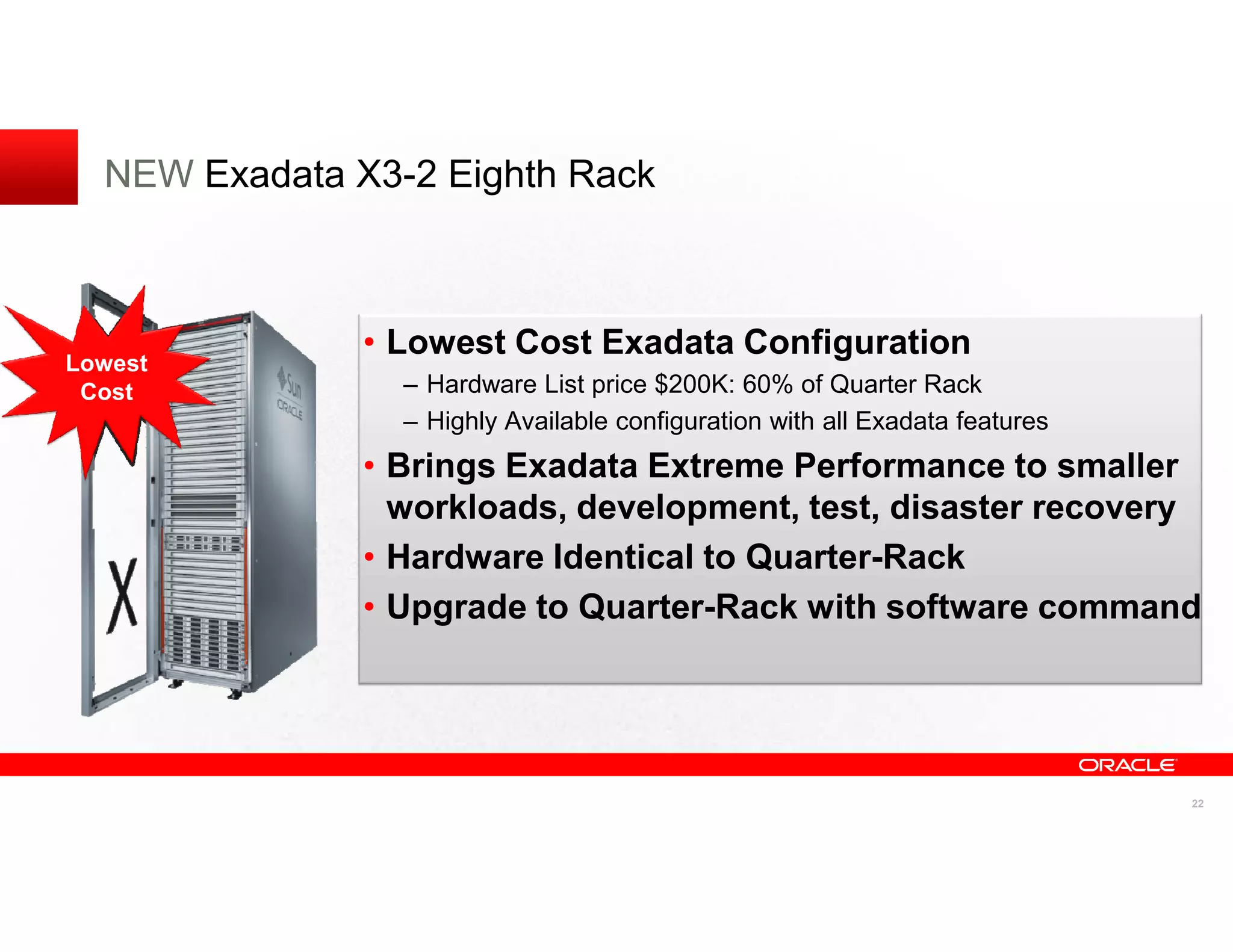 NEW Exadata X3-2 Eighth Rack

Lowest Cost

Sun ORACLE

X

• Lowest Cost Exadata Configuration
– Hardware List price $200K: 60% of Quarter Rack
– Highly Available configuration with all Exadata features
• Brings Exadata Extreme Performance to smaller workloads, development, test, disaster recovery
• Hardware Identical to Quarter-Rack
• Upgrade to Quarter-Rack with software command

ORACLE

22